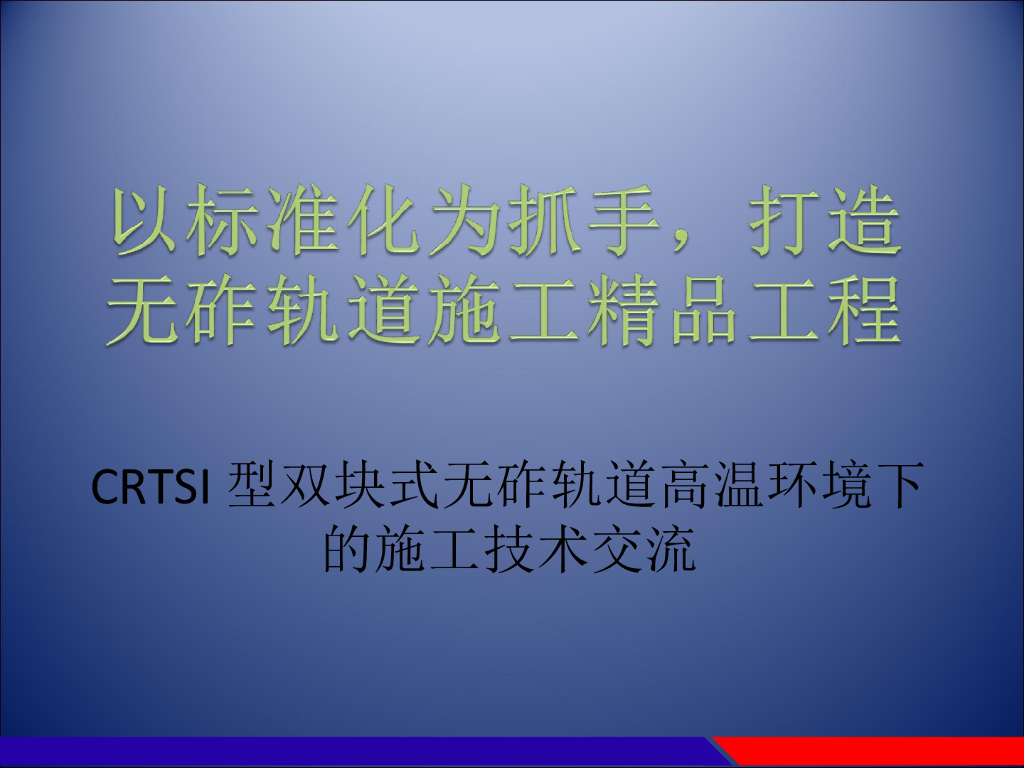 以标准化为抓手，打造无砟轨道施工精品工程

CRTSI 型双块式无砟轨道高温环境下的施工技术交流